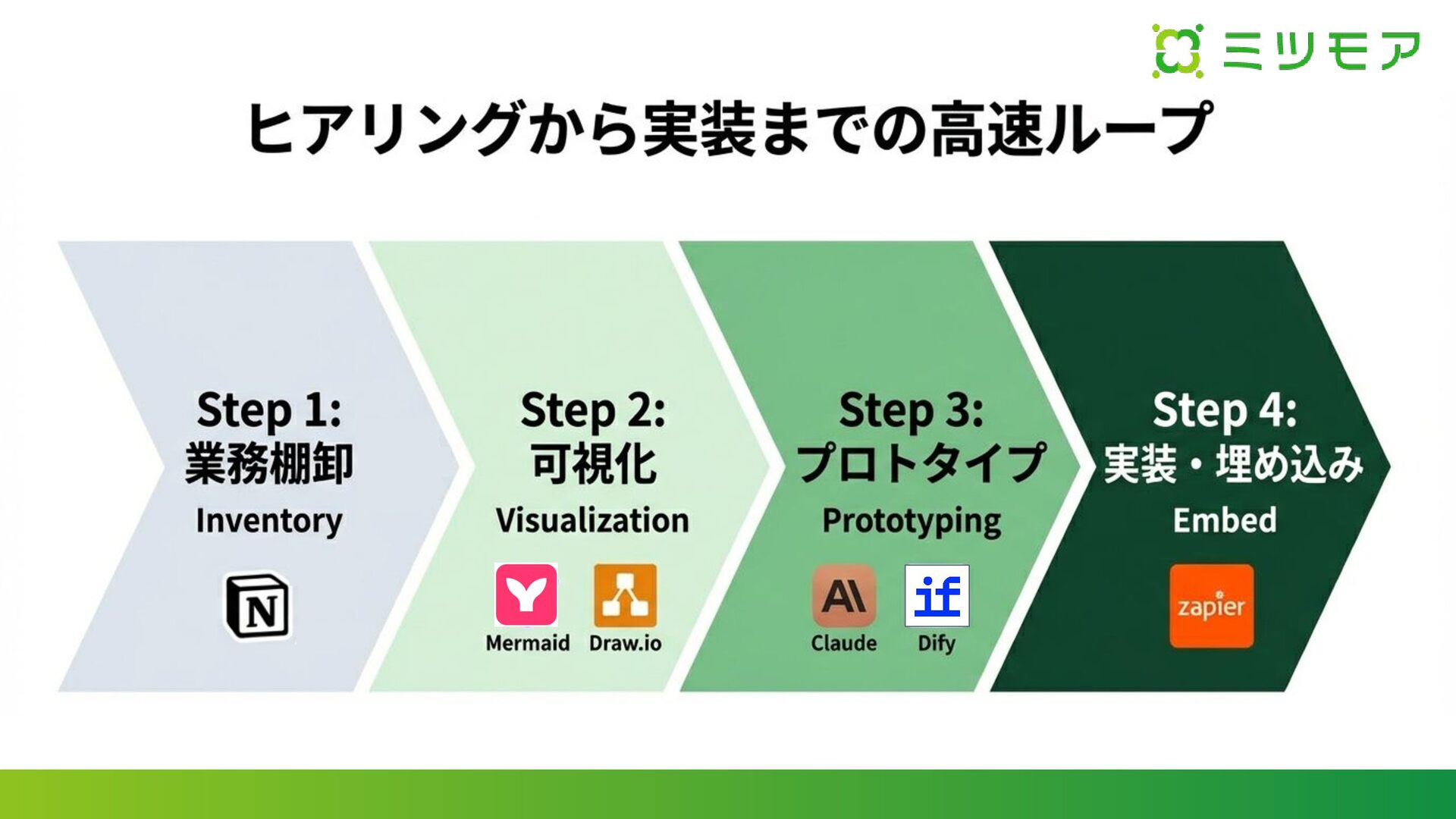 ミツモア

ヒアリングから実装までの高速ループ

Step 1:
業務棚卸
Inventory

N

Step 2:
可視化
Visualization

Mermaid Draw.io

Step 3:
プロトタイプ
Prototyping

AI
Claude

if
Dify

Step 4:
実装・埋め込み
Embed

zapier